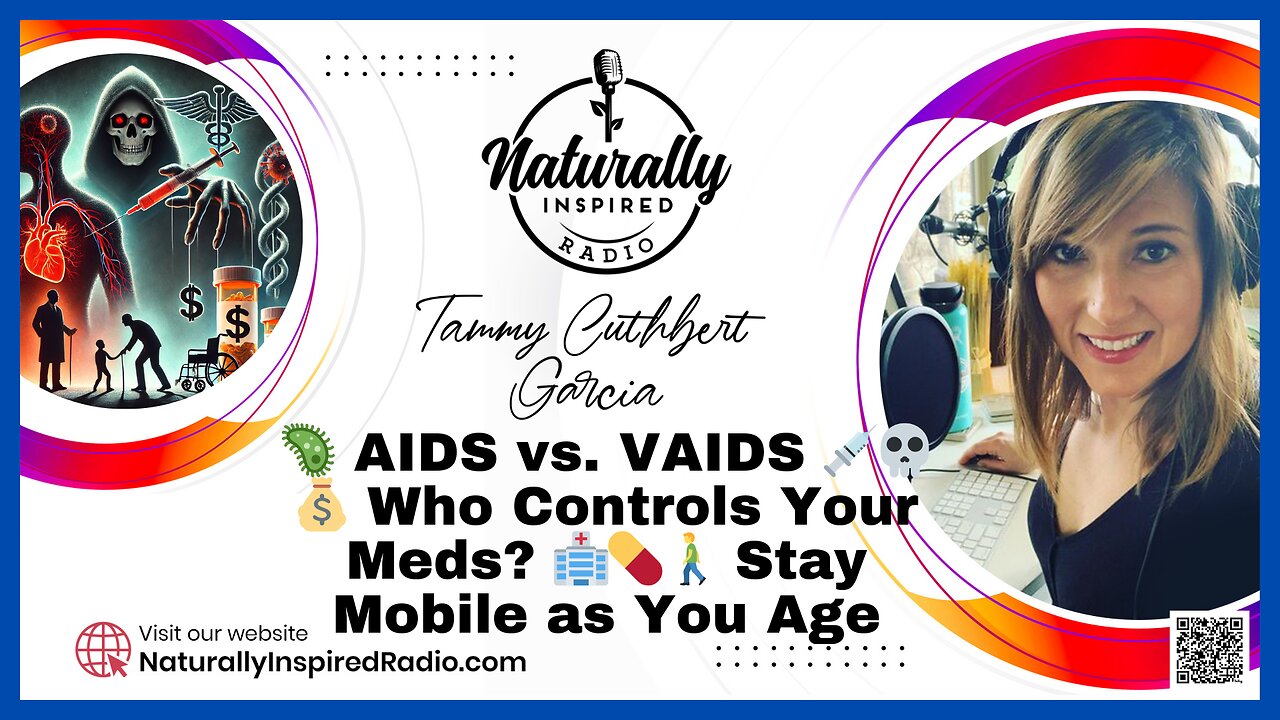 Naturally INSPIRED RADIO

Tammy Cuthbert Garcia

🦠 AIDS vs. VAIDS 💉💀 💰 Who Controls Your Meds? 🏥💊🚶 Stay Mobile as You Age

Visit our website
NaturallyInspiredRadio.com